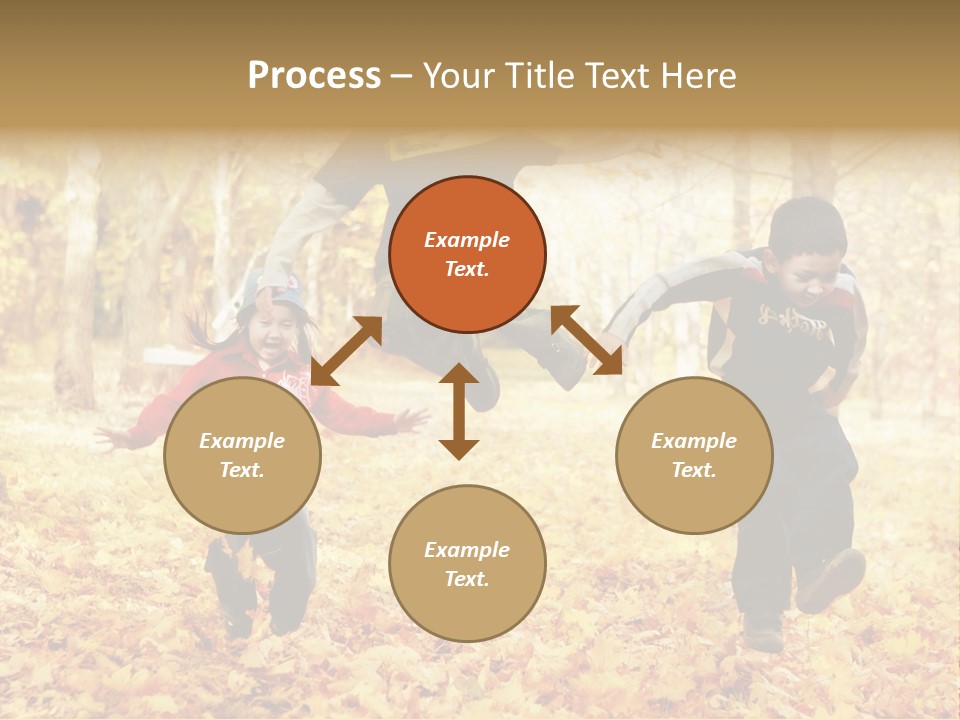 Process – Your Title Text Here

Example Text.

Example Text.

Example Text.

Example Text.